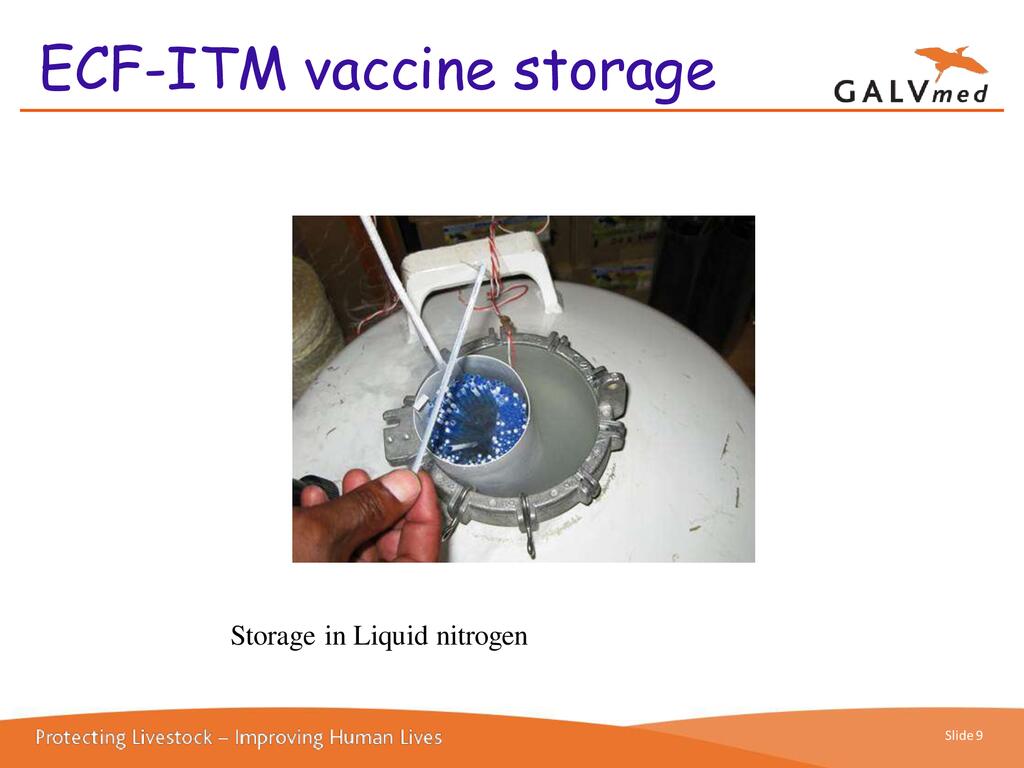 ECF-ITM vaccine storage

GALVmed

Storage in Liquid nitrogen

Protecting Livestock – Improving Human Lives

Slide 9